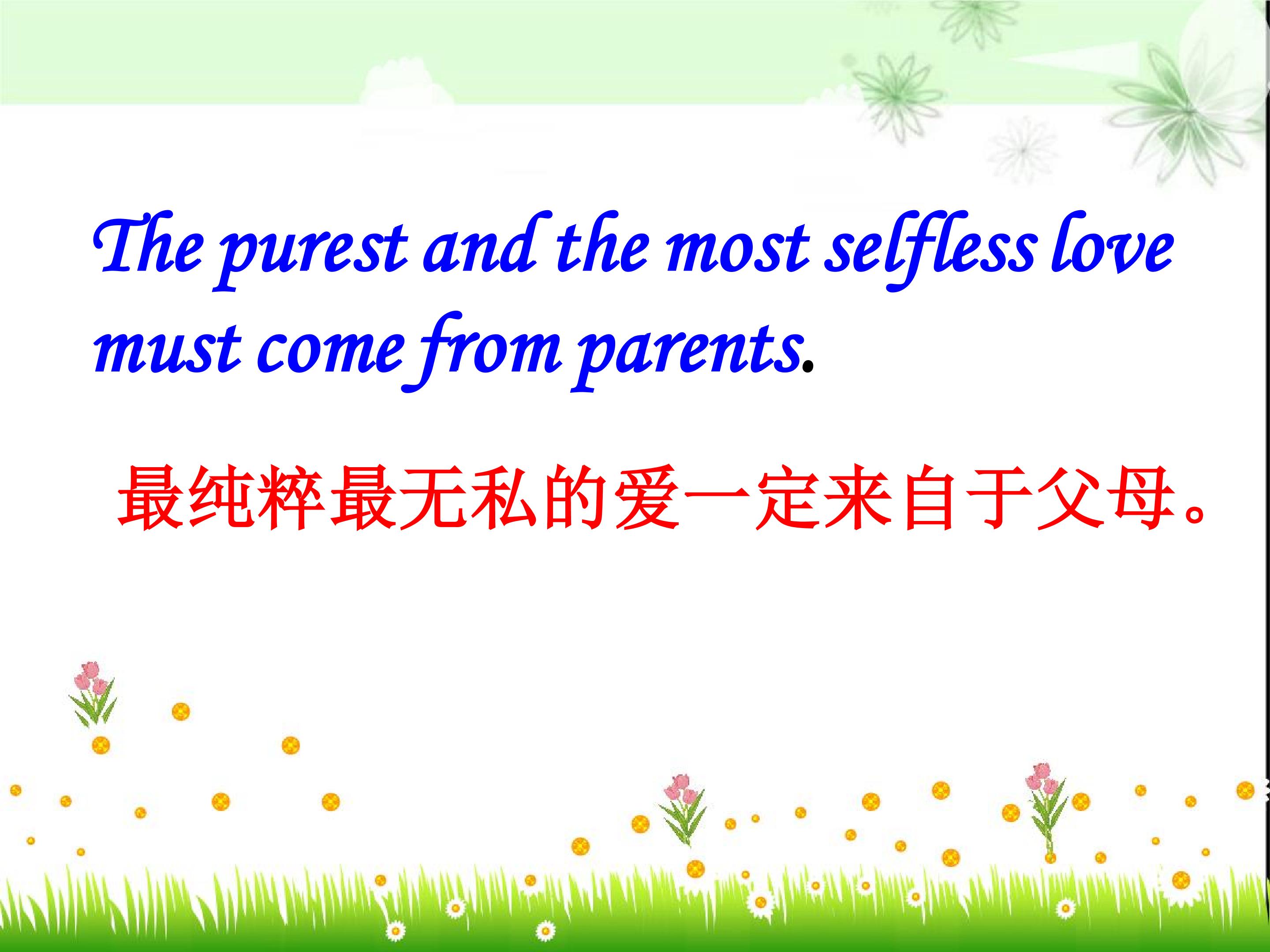 The purest and the most selfless love must come from parents.

最纯粹最无私的爱一定来自于父母。